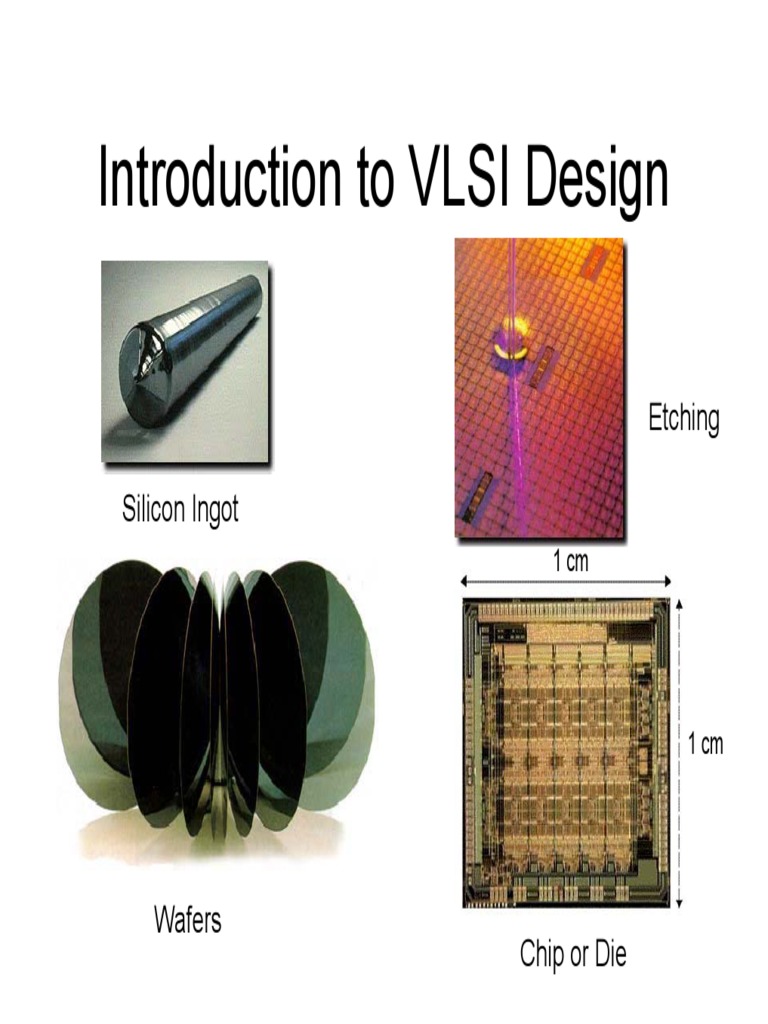 Introduction to VLSI Design

Silicon Ingot

Etching

1 cm

1 cm

Wafers

Chip or Die